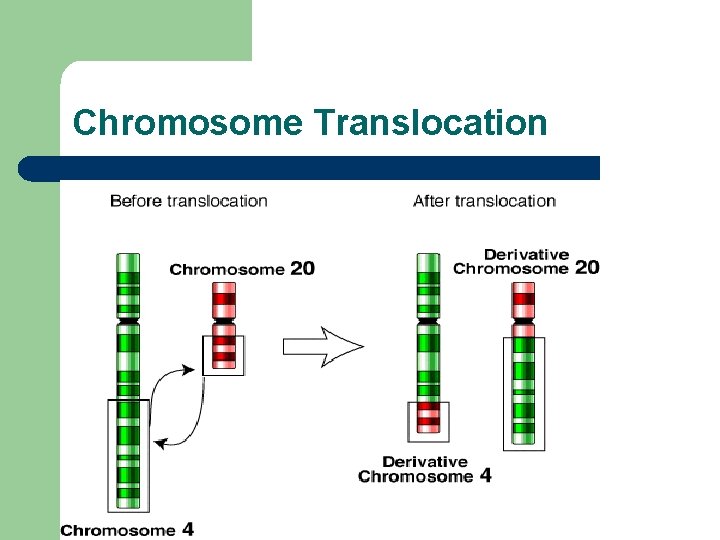 Chromosome Translocation

Before translocation

After translocation

Chromosome 20

Derivative Chromosome 20

Derivative Chromosome 4

Chromosome 4